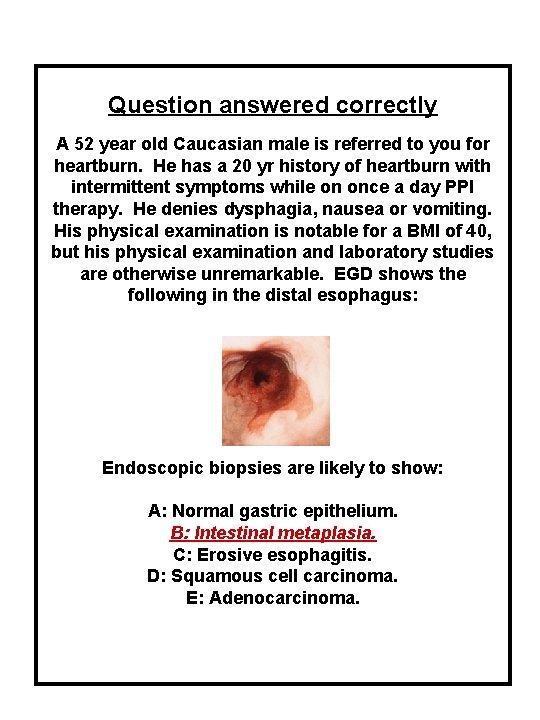 Question answered correctly

A 52 year old Caucasian male is referred to you for heartburn. He has a 20 yr history of heartburn with intermittent symptoms while on once a day PPI therapy. He denies dysphagia, nausea or vomiting. His physical examination is notable for a BMI of 40, but his physical examination and laboratory studies are otherwise unremarkable. EGD shows the following in the distal esophagus:

Endoscopic biopsies are likely to show:

A: Normal gastric epithelium.
B: Intestinal metaplasia.
C: Erosive esophagitis.
D: Squamous cell carcinoma.
E: Adenocarcinoma.